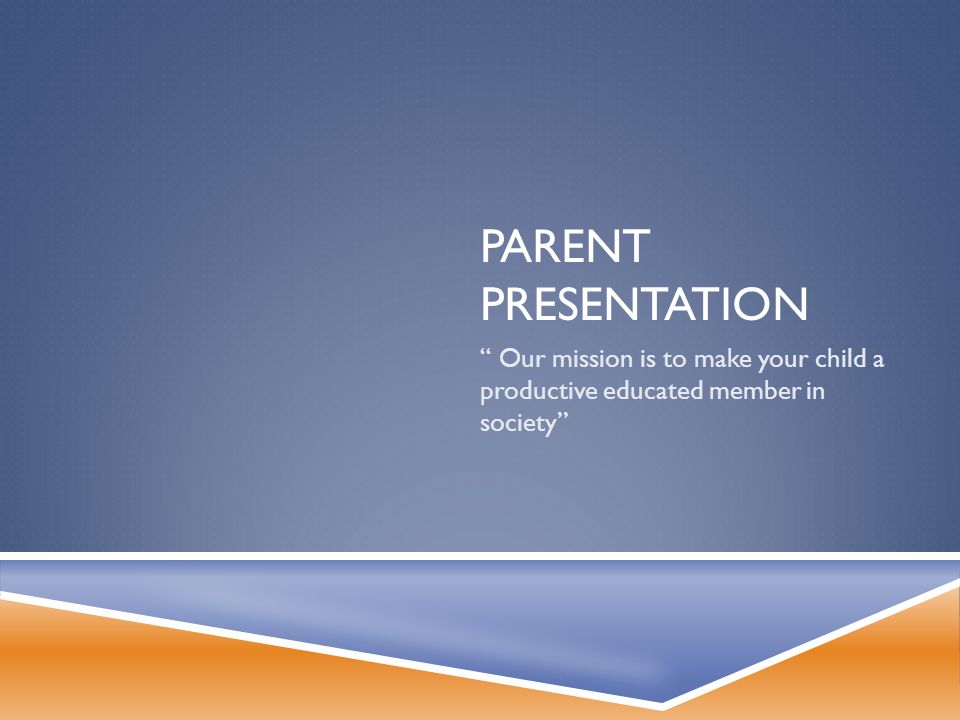 PARENT PRESENTATION

“ Our mission is to make your child a productive educated member in society”